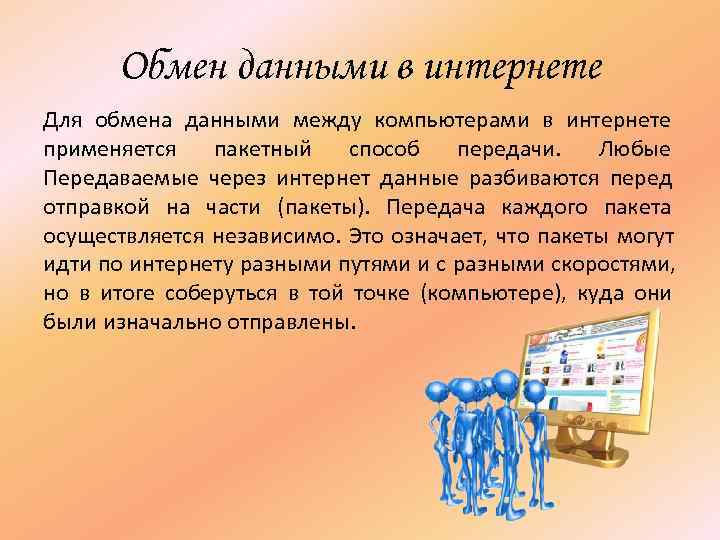 Обмен данными в интернете

Для обмена данными между компьютерами в интернете применяется пакетный способ передачи. Любые Передаваемые через интернет данные разбиваются перед отправкой на части (пакеты). Передача каждого пакета осуществляется независимо. Это означает, что пакеты могут идти по интернету разными путями и с разными скоростями, но в итоге соберуться в той точке (компьютере), куда они были изначально отправлены.